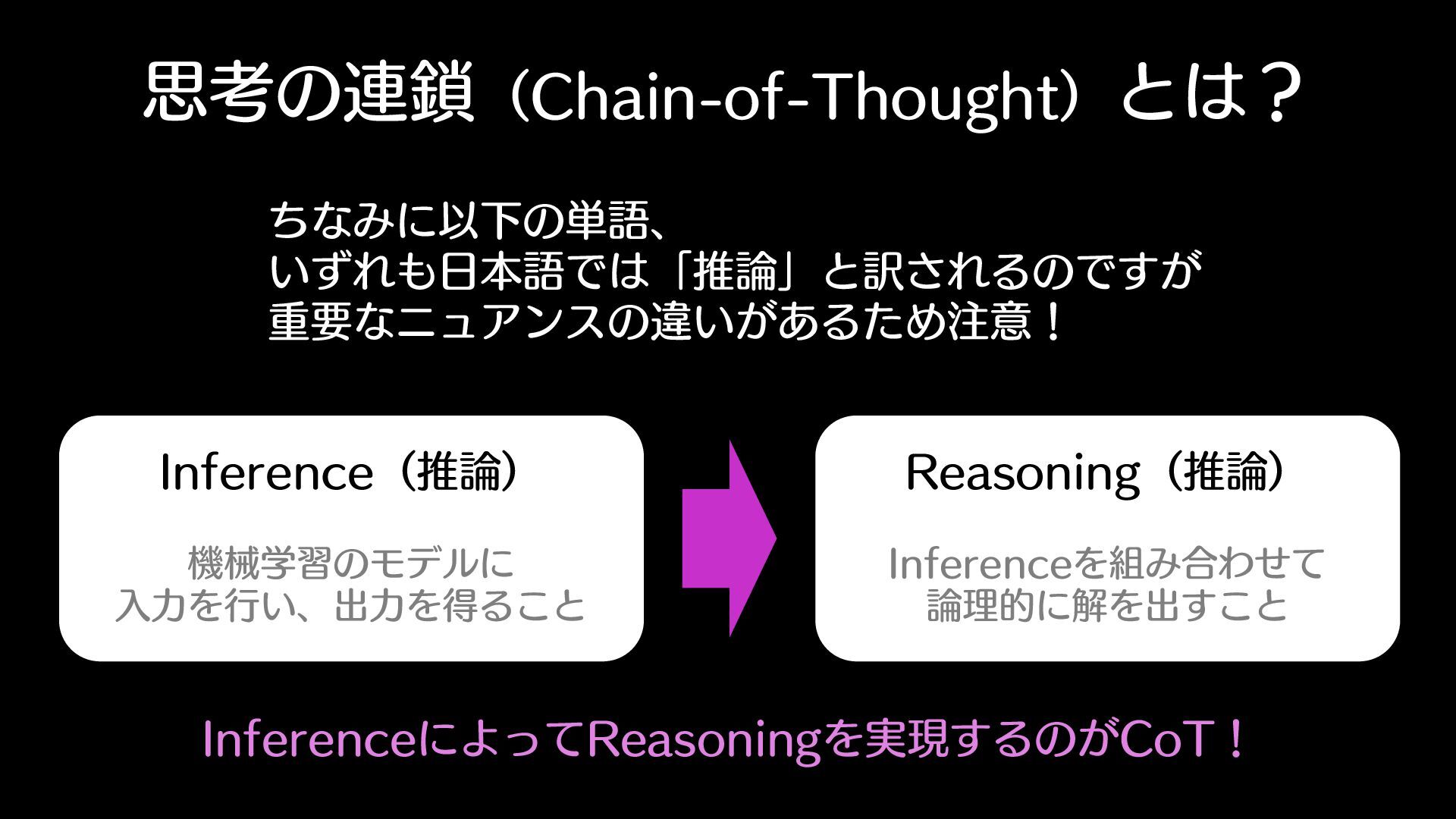 思考の連鎖（Chain-of-Thought）とは？

ちなみに以下の単語、
いずれも日本語では「推論」と訳されるのですが
重要なニュアンスの違いがあるため注意！

Inference（推論）

機械学習のモデルに
入力を行い、出力を得ること

Reasoning（推論）

Inferenceを組み合わせて
論理的に解を出すこと

InferenceによってReasoningを実現するのがCoT！